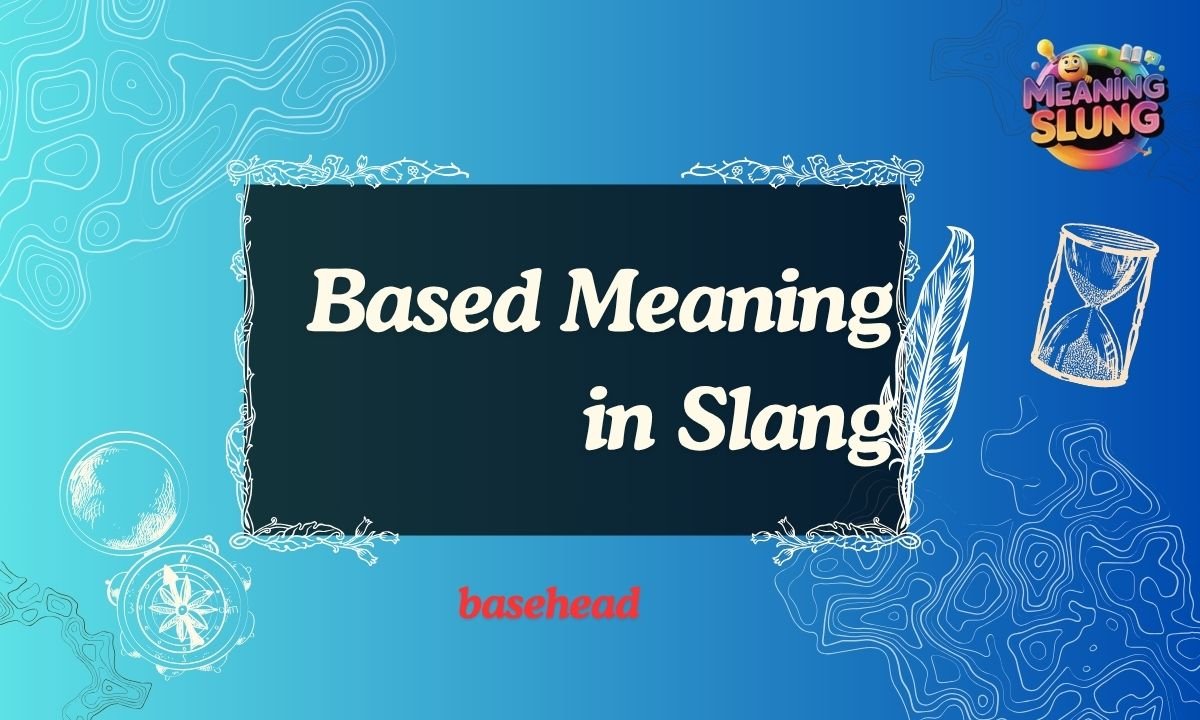 MEANING SLUNG

Based Meaning in Slang

basehead